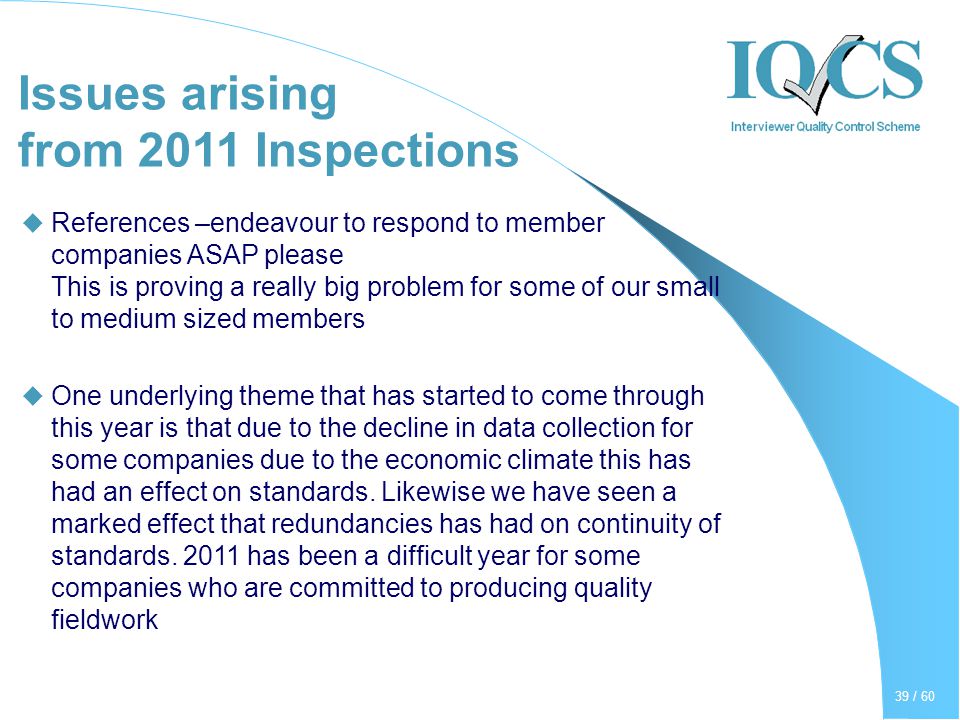 IQCS
Interviewer Quality Control Scheme

Issues arising from 2011 Inspections

References –endeavour to respond to member companies ASAP please
This is proving a really big problem for some of our small to medium sized members

One underlying theme that has started to come through this year is that due to the decline in data collection for some companies due to the economic climate this has had an effect on standards. Likewise we have seen a marked effect that redundancies has had on continuity of standards. 2011 has been a difficult year for some companies who are committed to producing quality fieldwork

39 / 60